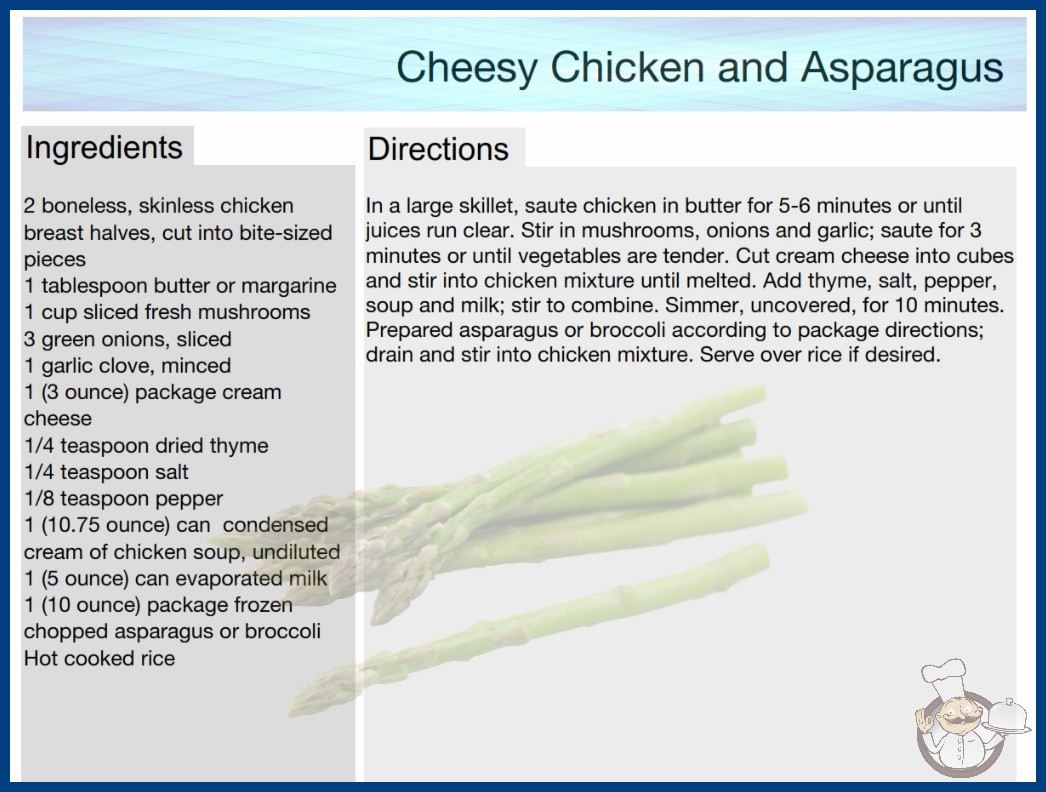 Cheesy Chicken and Asparagus

Ingredients

2 boneless, skinless chicken breast halves, cut into bite-sized pieces
1 tablespoon butter or margarine
1 cup sliced fresh mushrooms
3 green onions, sliced
1 garlic clove, minced
1 (3 ounce) package cream cheese
1/4 teaspoon dried thyme
1/4 teaspoon salt
1/8 teaspoon pepper
1 (10.75 ounce) can condensed cream of chicken soup, undiluted
1 (5 ounce) can evaporated milk
1 (10 ounce) package frozen chopped asparagus or broccoli
Hot cooked rice

Directions

In a large skillet, saute chicken in butter for 5-6 minutes or until juices run clear. Stir in mushrooms, onions and garlic; saute for 3 minutes or until vegetables are tender. Cut cream cheese into cubes and stir into chicken mixture until melted. Add thyme, salt, pepper, soup and milk; stir to combine. Simmer, uncovered, for 10 minutes. Prepared asparagus or broccoli according to package directions; drain and stir into chicken mixture. Serve over rice if desired.